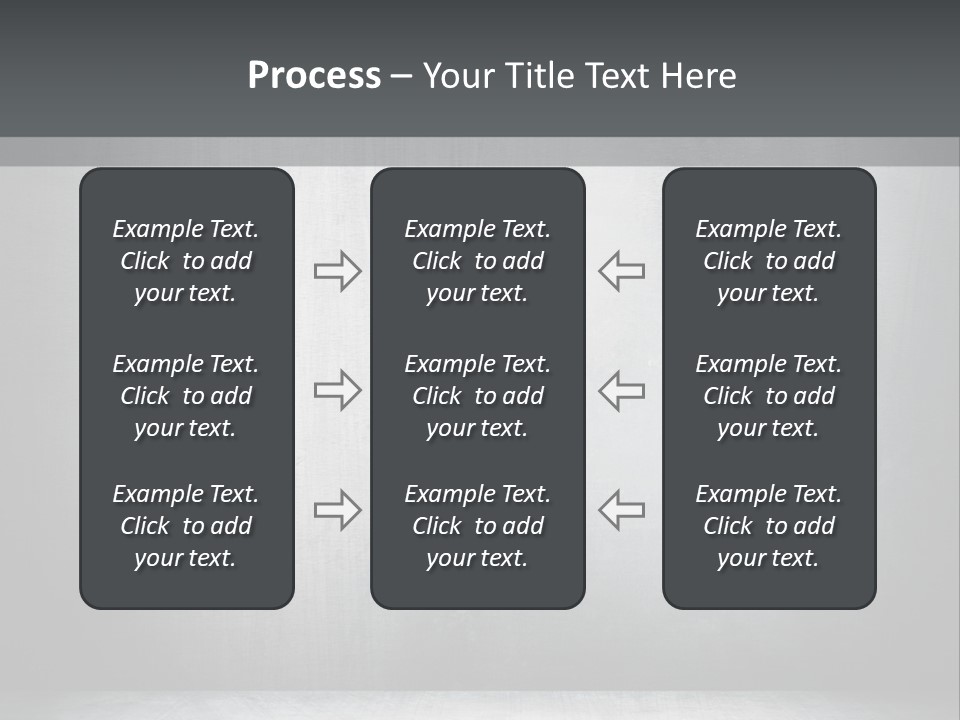 Process – Your Title Text Here

Example Text. Click to add your text.

Example Text. Click to add your text.

Example Text. Click to add your text.

Example Text. Click to add your text.

Example Text. Click to add your text.

Example Text. Click to add your text.

Example Text. Click to add your text.

Example Text. Click to add your text.

Example Text. Click to add your text.